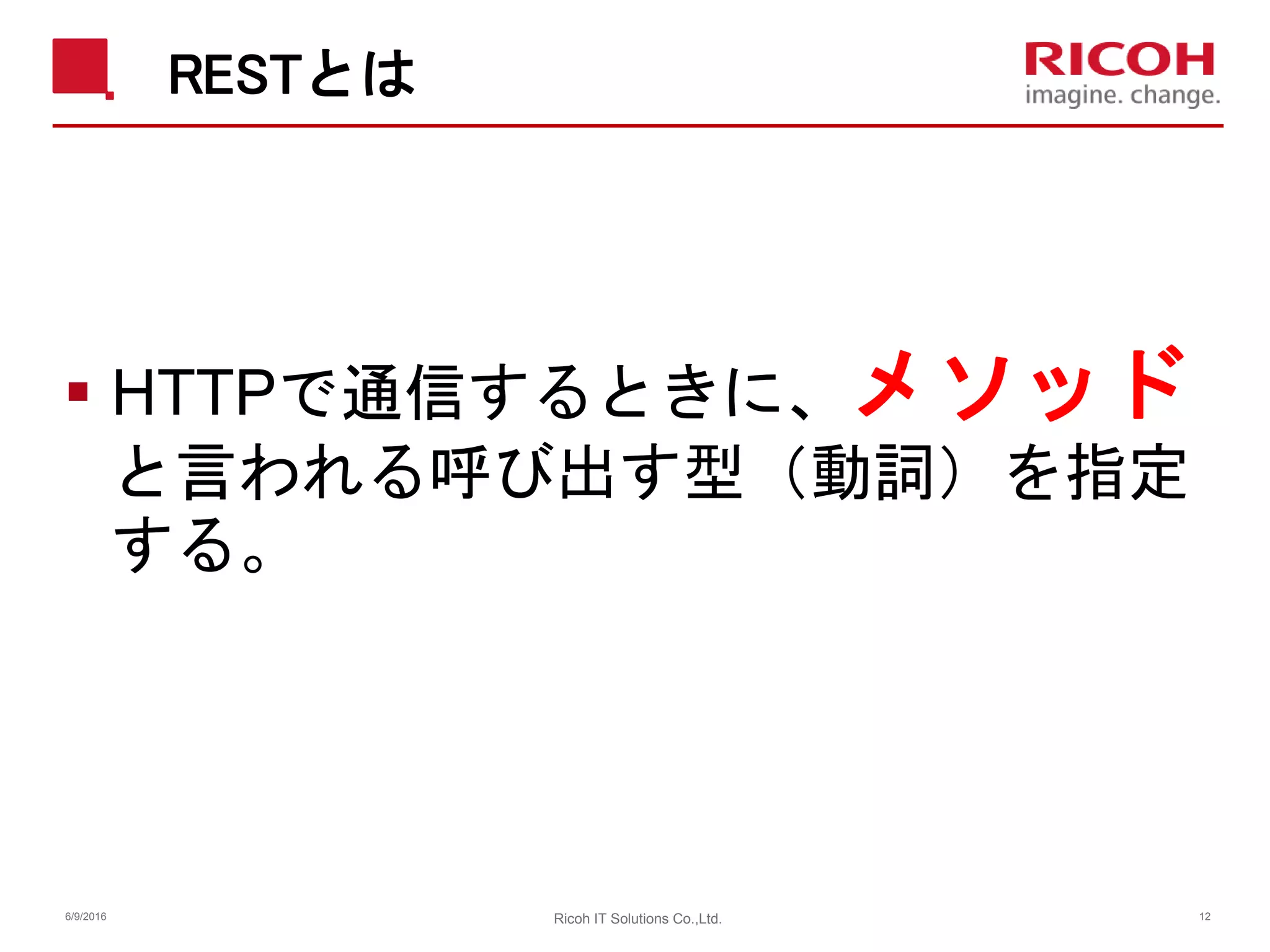 RESTとは

RICOH
imagine. change.

▪ HTTPで通信するときに、メソッドと言われる呼び出す型（動詞）を指定する。

6/9/2016

Ricoh IT Solutions Co.,Ltd.

12